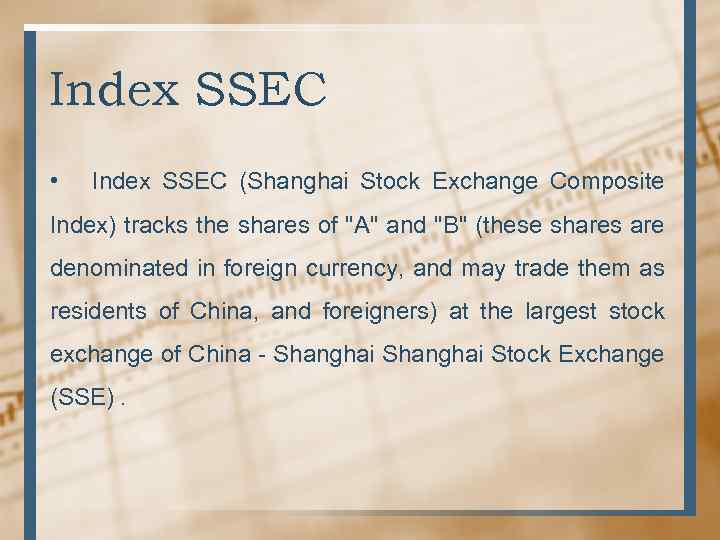 Index SSEC

• Index SSEC (Shanghai Stock Exchange Composite Index) tracks the shares of "A" and "B" (these shares are denominated in foreign currency, and may trade them as residents of China, and foreigners) at the largest stock exchange of China - Shanghai Shanghai Stock Exchange (SSE) .